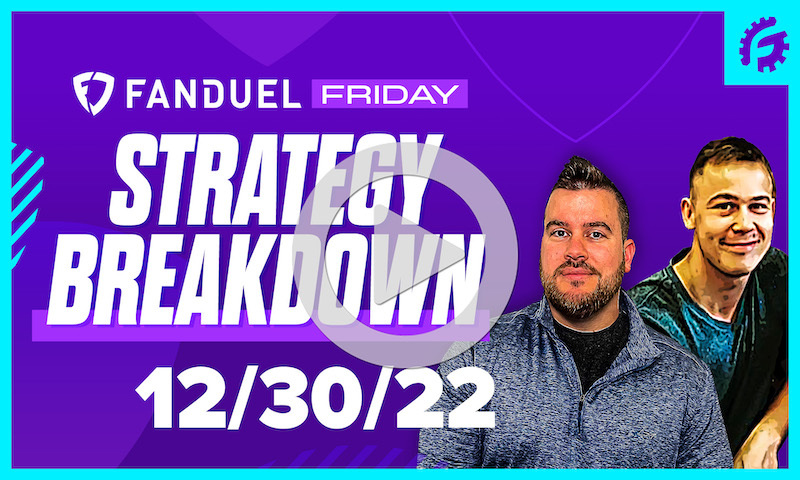 FANDUEL FRIDAY

STRATEGY BREAKDOWN

12/30/22